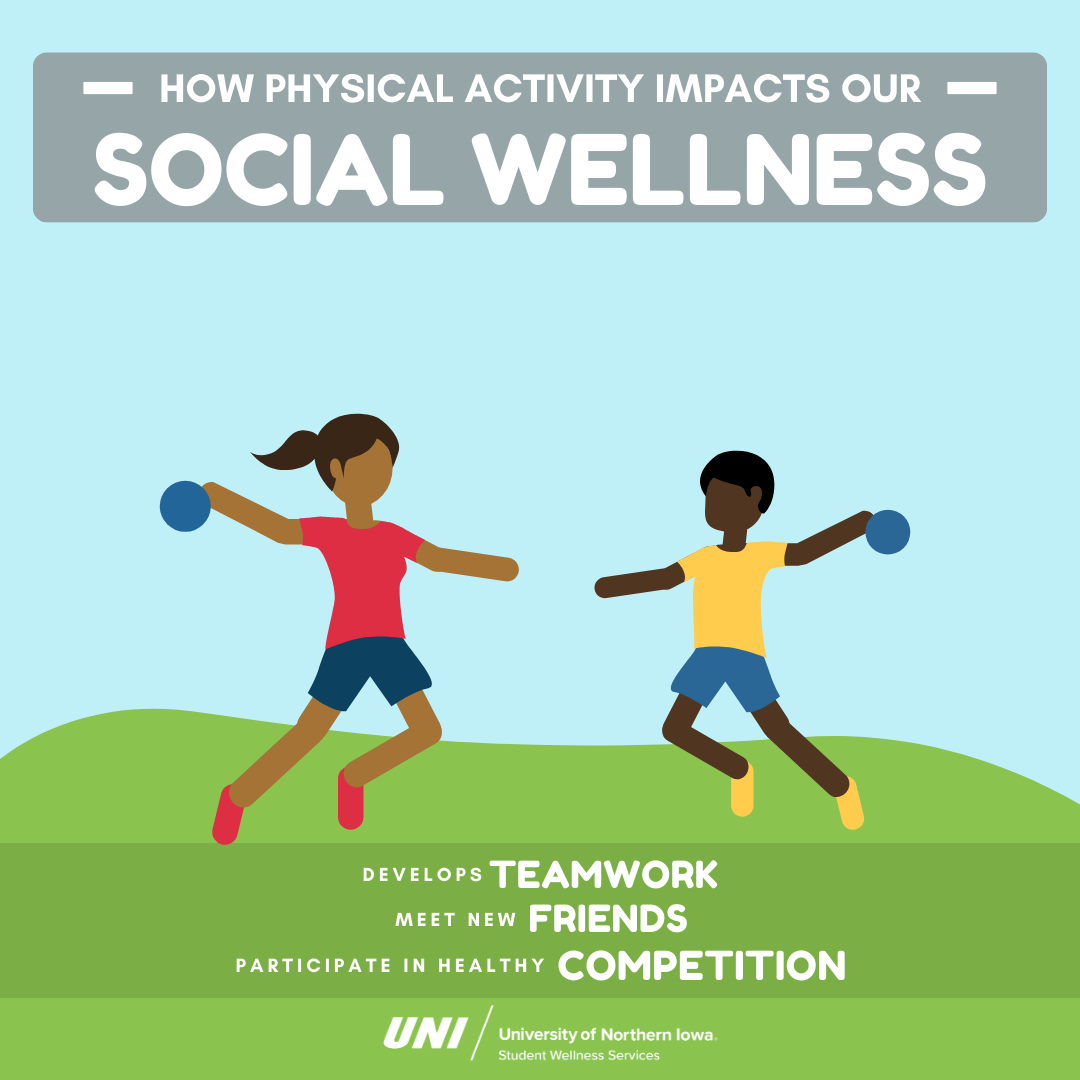 HOW PHYSICAL ACTIVITY IMPACTS OUR
SOCIAL WELLNESS

DEVELOPS TEAMWORK
MEET NEW FRIENDS
PARTICIPATE IN HEALTHY COMPETITION

UNI University of Northern Iowa
Student Wellness Services